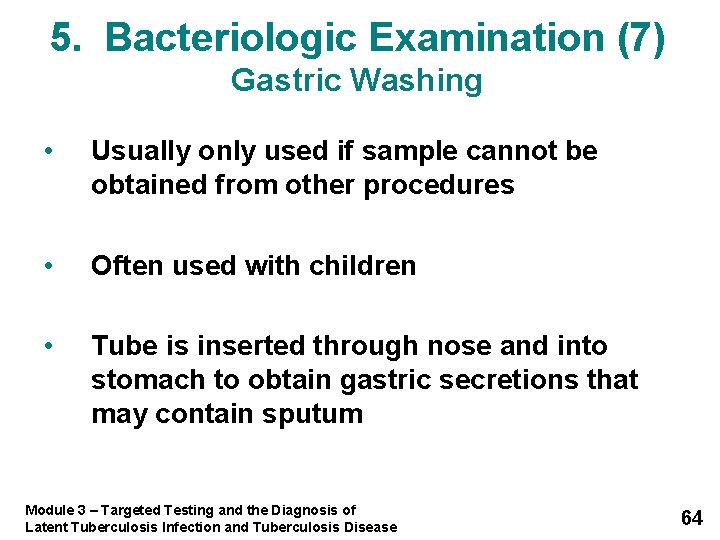 5. Bacteriologic Examination (7)
Gastric Washing

• Usually only used if sample cannot be obtained from other procedures

• Often used with children

• Tube is inserted through nose and into stomach to obtain gastric secretions that may contain sputum

Module 3 – Targeted Testing and the Diagnosis of Latent Tuberculosis Infection and Tuberculosis Disease

64